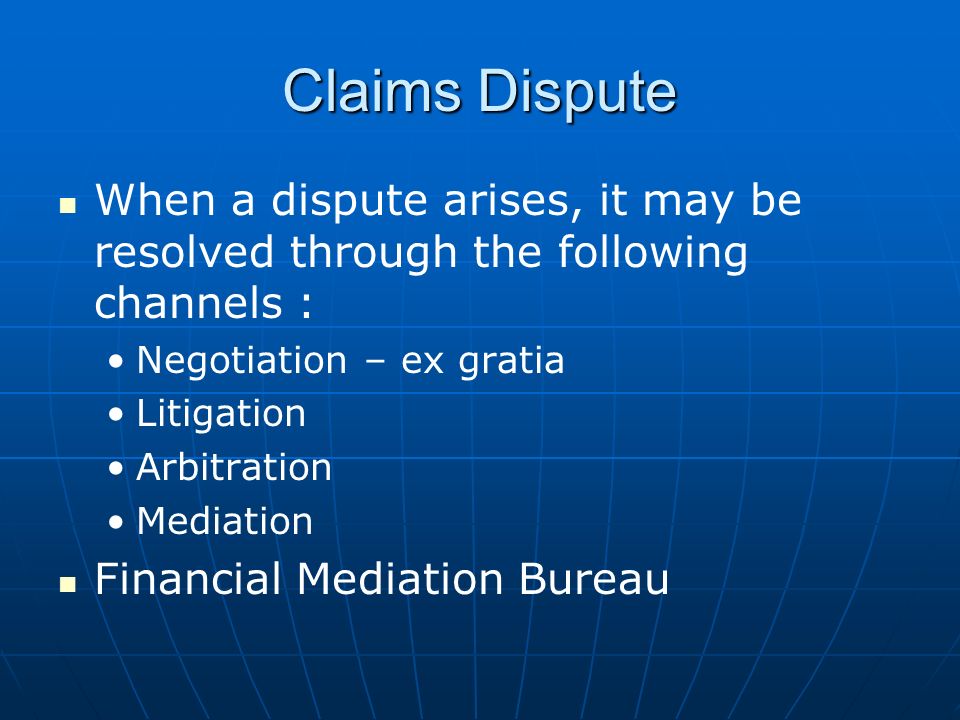 Claims Dispute

▪ When a dispute arises, it may be resolved through the following channels :

• Negotiation – ex gratia
• Litigation
• Arbitration
• Mediation

▪ Financial Mediation Bureau